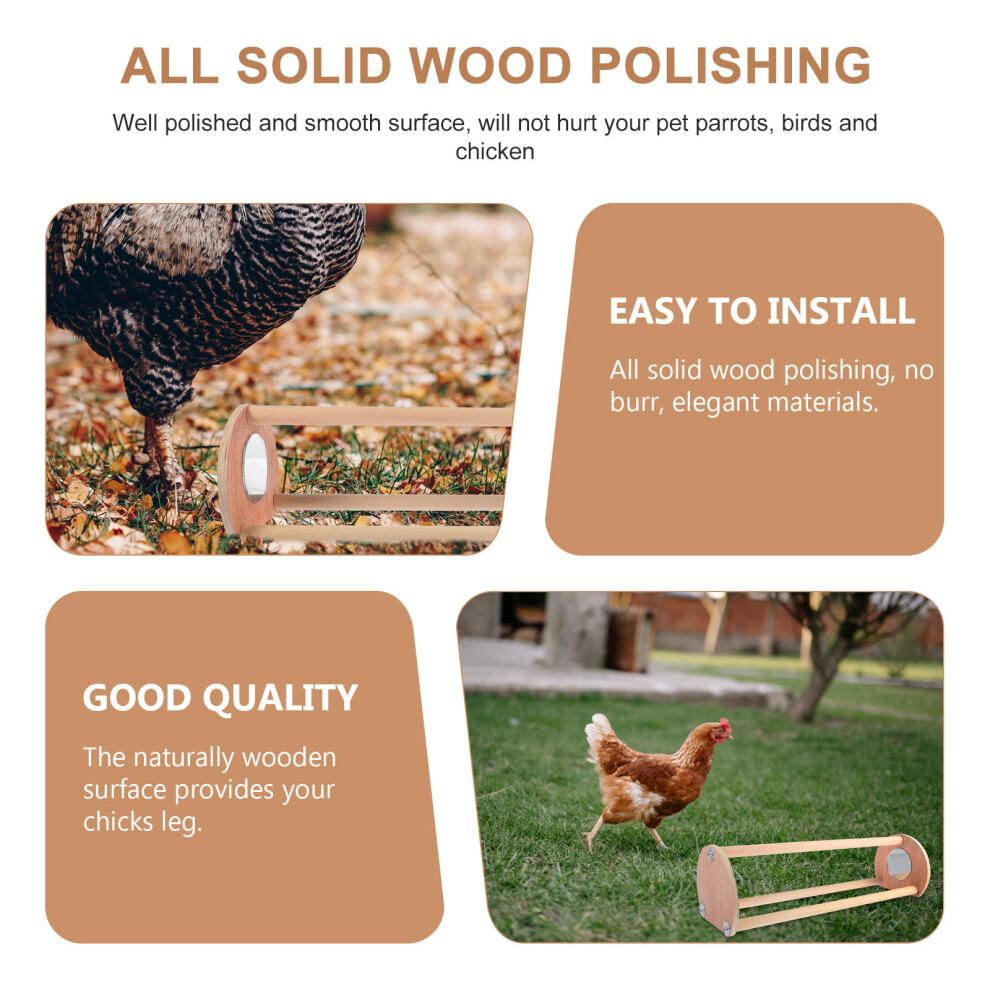 ALL SOLID WOOD POLISHING

Well polished and smooth surface, will not hurt your pet parrots, birds and chicken

EASY TO INSTALL

All solid wood polishing, no burr, elegant materials.

GOOD QUALITY

The naturally wooden surface provides your chicks leg.